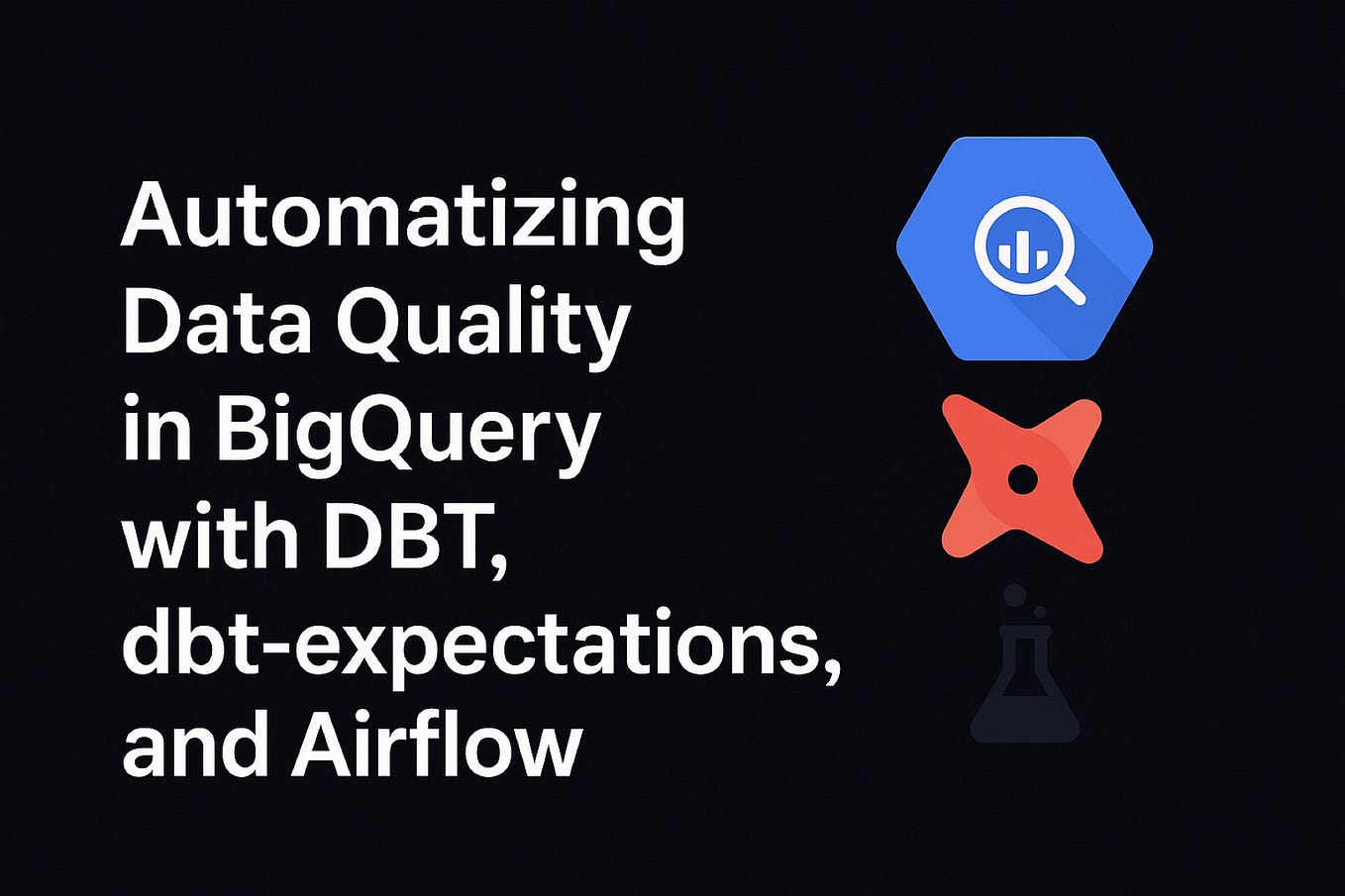 Automatizing Data Quality in BigQuery with DBT, dbt-expectations, and Airflow